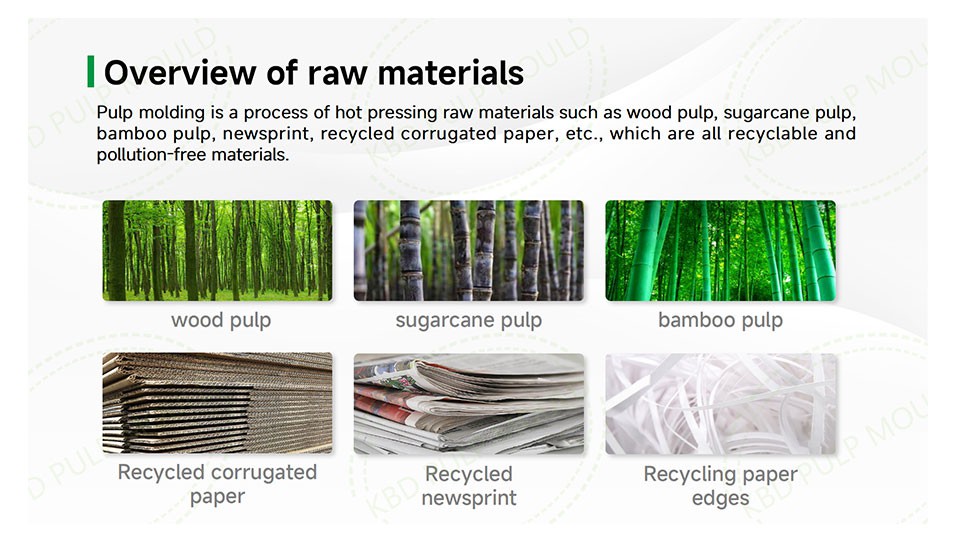 Overview of raw materials

Pulp molding is a process of hot pressing raw materials such as wood pulp, sugarcane pulp, bamboo pulp, newsprint, recycled corrugated paper, etc., which are all recyclable and pollution-free materials.

wood pulp

sugarcane pulp

bamboo pulp

Recycled corrugated paper

Recycled newsprint

Recycling paper edges

KBD PULP MOULD